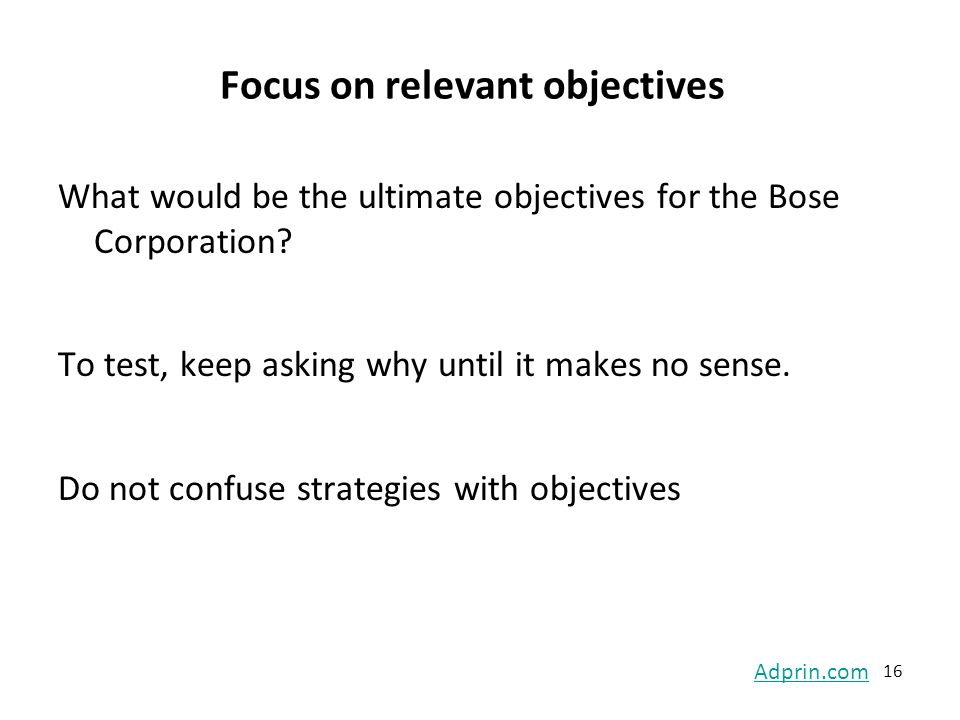 Focus on relevant objectives

What would be the ultimate objectives for the Bose Corporation?

To test, keep asking why until it makes no sense.

Do not confuse strategies with objectives

Adprin.com 16